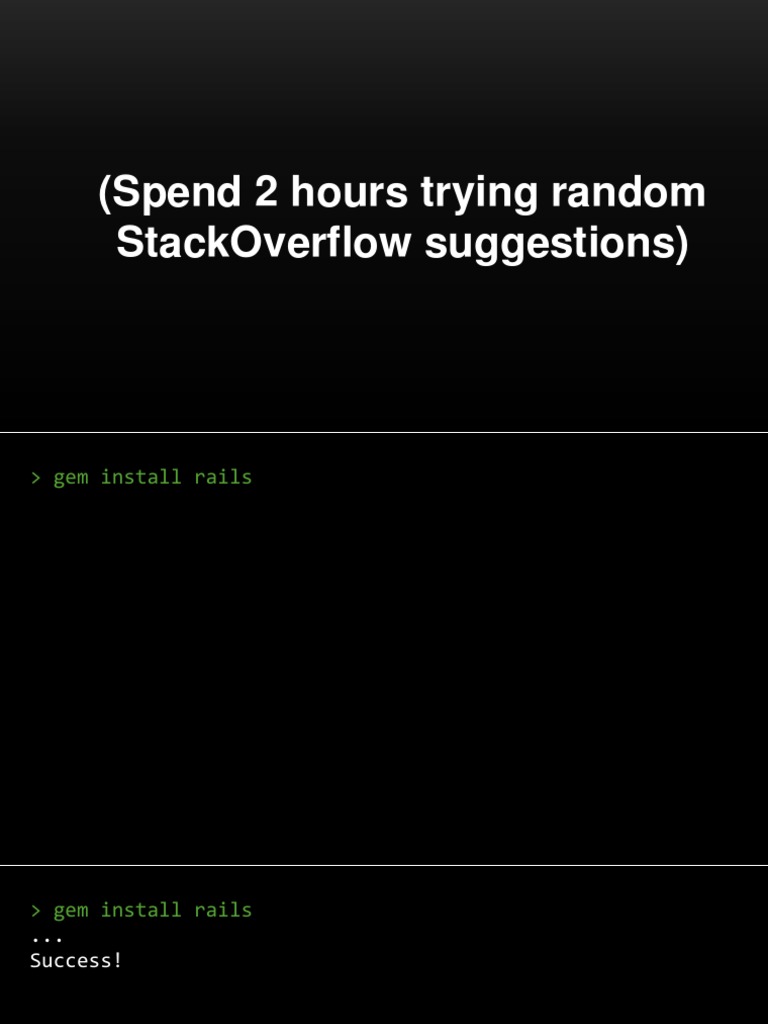 (Spend 2 hours trying random StackOverflow suggestions)

> gem install rails

> gem install rails
...
Success!